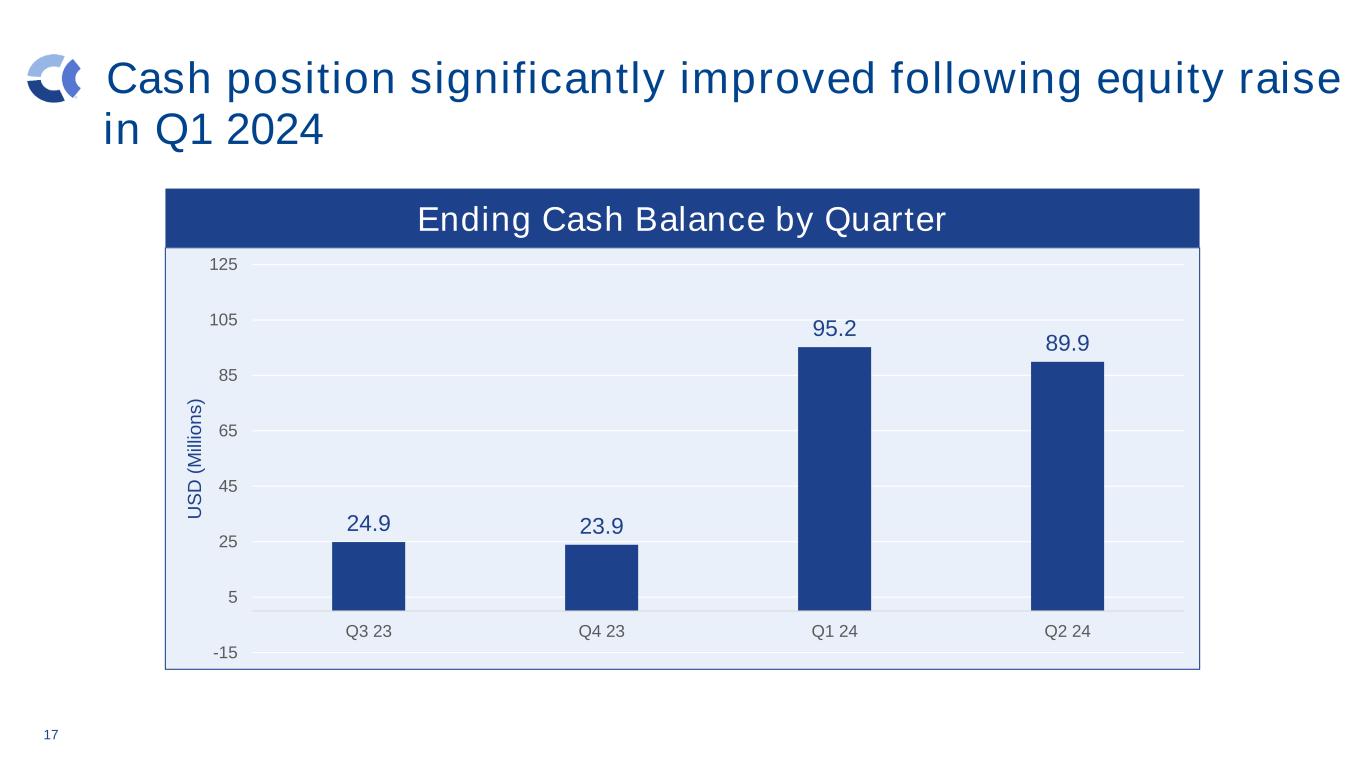 Cash position significantly improved following equity raise in Q1 2024

Ending Cash Balance by Quarter

125
105
85
65
45
25
5
-15

USD (Millions)

24.9
23.9
95.2
89.9

Q3 23
Q4 23
Q1 24
Q2 24

17